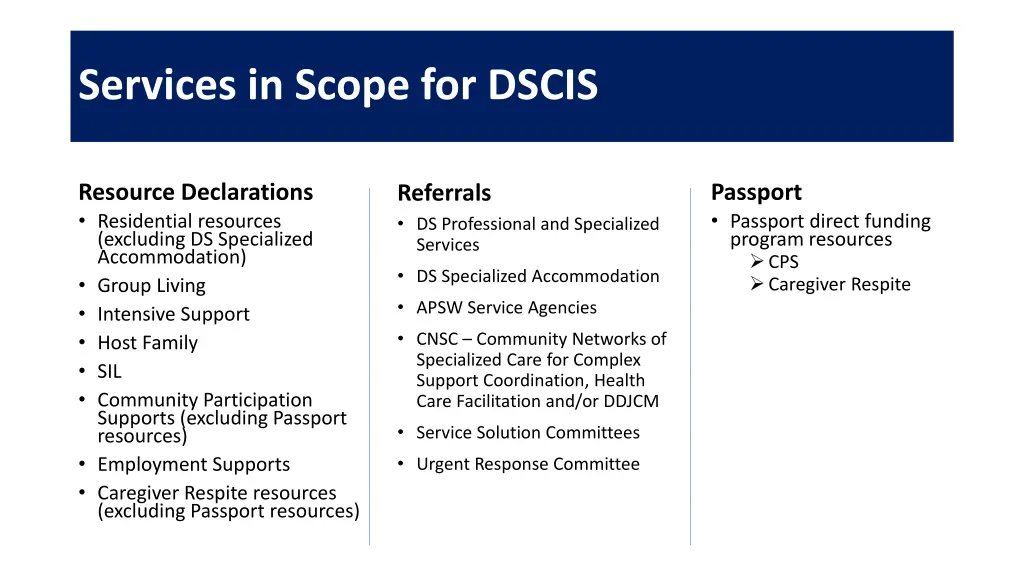 Services in Scope for DSCIS

Resource Declarations
• Residential resources (excluding DS Specialized Accommodation)
• Group Living
• Intensive Support
• Host Family
• SIL
• Community Participation Supports (excluding Passport resources)
• Employment Supports
• Caregiver Respite resources (excluding Passport resources)

Referrals
• DS Professional and Specialized Services
• DS Specialized Accommodation
• APSW Service Agencies
• CNSC – Community Networks of Specialized Care for Complex Support Coordination, Health Care Facilitation and/or DDJCM
• Service Solution Committees
• Urgent Response Committee

Passport
• Passport direct funding program resources
➢ CPS
➢ Caregiver Respite